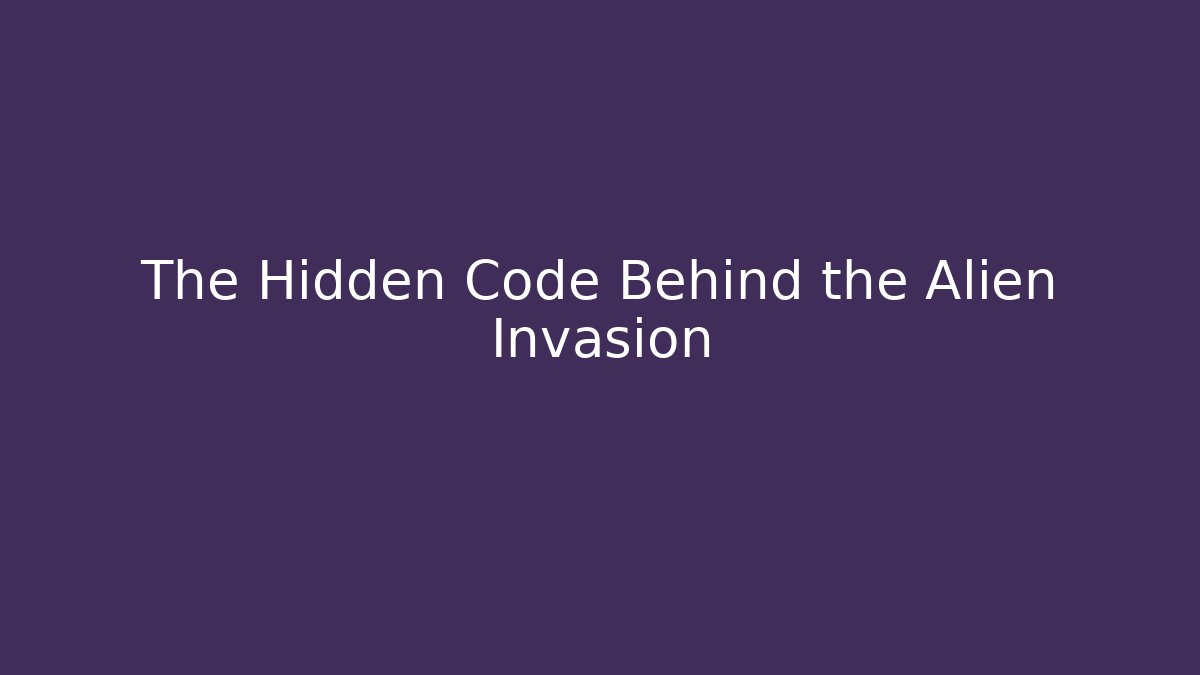 The Hidden Code Behind the Alien Invasion